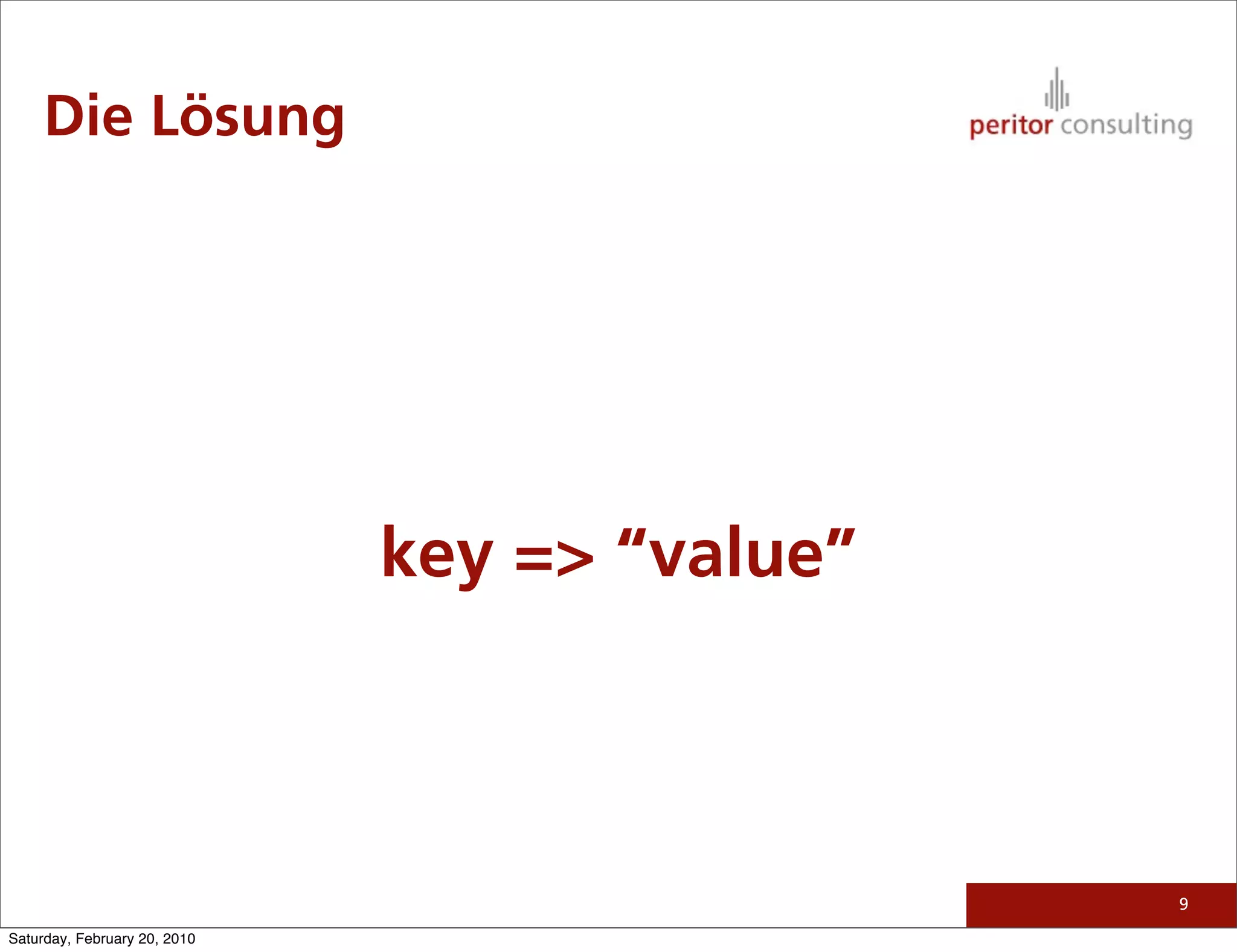 Die Lösung

peritor consulting

key => “value”

9

Saturday, February 20, 2010